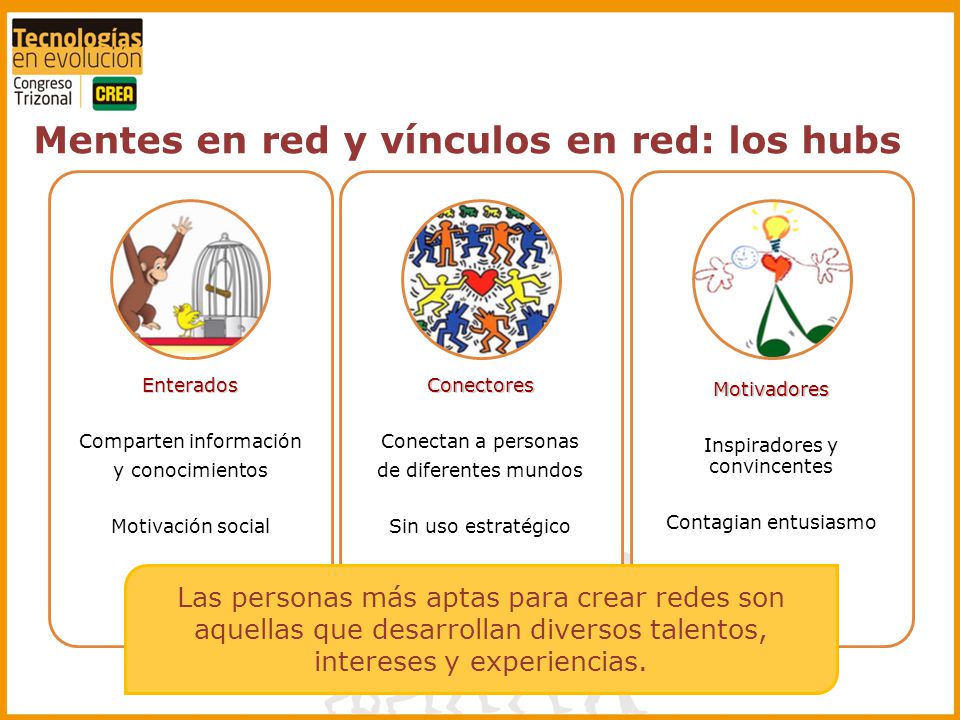 Tecnologías en evolución
Congreso Trizonal
CREA

Mentes en red y vínculos en red: los hubs

Enterados

Comparten información y conocimientos

Motivación social

Conectores

Conectan a personas de diferentes mundos

Sin uso estratégico

Motivadores

Inspiradores y convincentes

Contagian entusiasmo

Las personas más aptas para crear redes son aquellas que desarrollan diversos talentos, intereses y experiencias.